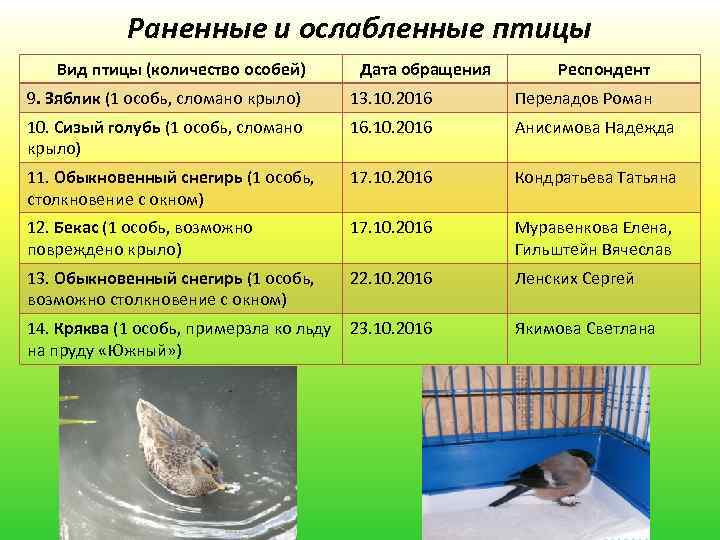 Раненные и ослабленные птицы

| Вид птицы (количество особей) | Дата обращения | Респондент |
|---|---|---|
| 9. Зяблик (1 особь, сломано крыло) | 13.10.2016 | Переладов Роман |
| 10. Сизый голубь (1 особь, сломано крыло) | 16.10.2016 | Анисимова Надежда |
| 11. Обыкновенный снегирь (1 особь, столкновение с окном) | 17.10.2016 | Кондратьева Татьяна |
| 12. Бекас (1 особь, возможно повреждено крыло) | 17.10.2016 | Муравенкова Елена, Гильштейн Вячеслав |
| 13. Обыкновенный снегирь (1 особь, возможно столкновение с окном) | 22.10.2016 | Ленских Сергей |
| 14. Кряква (1 особь, примерзла ко льду на пруду «Южный») | 23.10.2016 | Якимова Светлана |